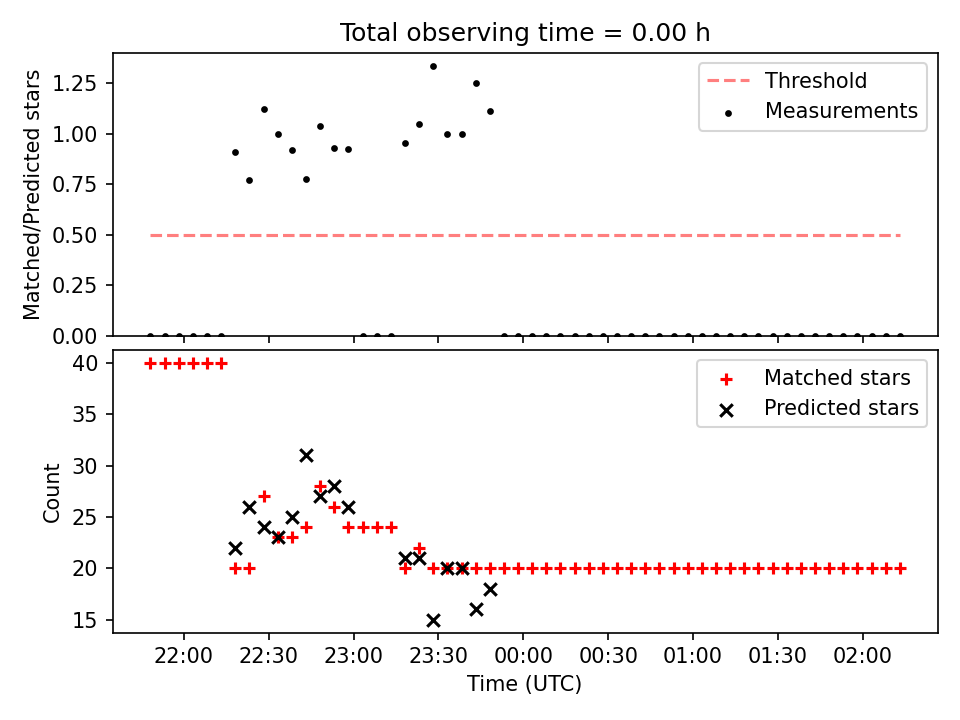 Total observing time = 0.00 h

Matched/Predicted stars

1.25
1.00
0.75
0.50
0.25
0.00

Threshold
Measurements

Count

40
35
30
25
20
15

Matched stars
Predicted stars

22:00 22:30 23:00 23:30 00:00 00:30 01:00 01:30 02:00

Time (UTC)